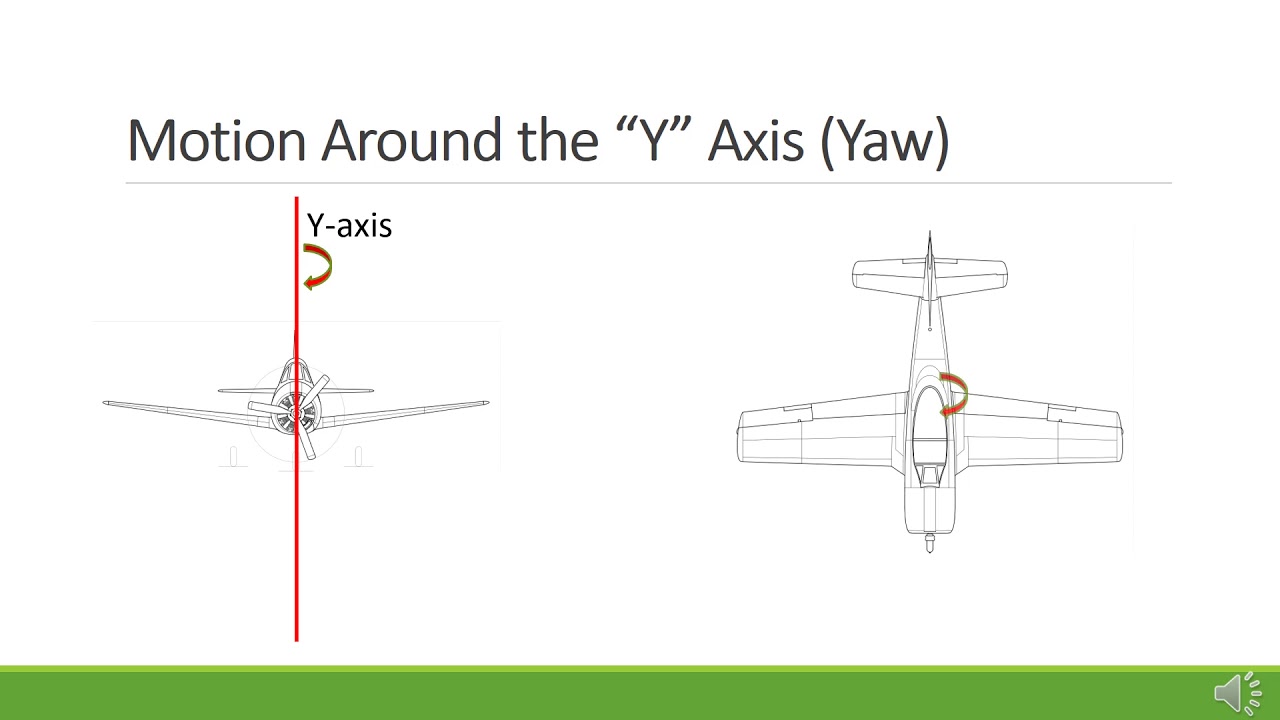 Motion Around the “Y” Axis (Yaw)

Y-axis